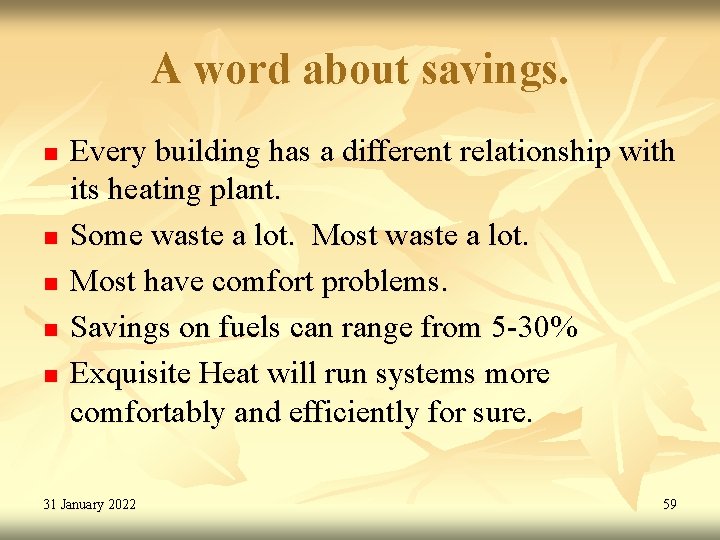 A word about savings.

- Every building has a different relationship with its heating plant.
- Some waste a lot. Most waste a lot.
- Most have comfort problems.
- Savings on fuels can range from 5-30%
- Exquisite Heat will run systems more comfortably and efficiently for sure.

31 January 2022

59